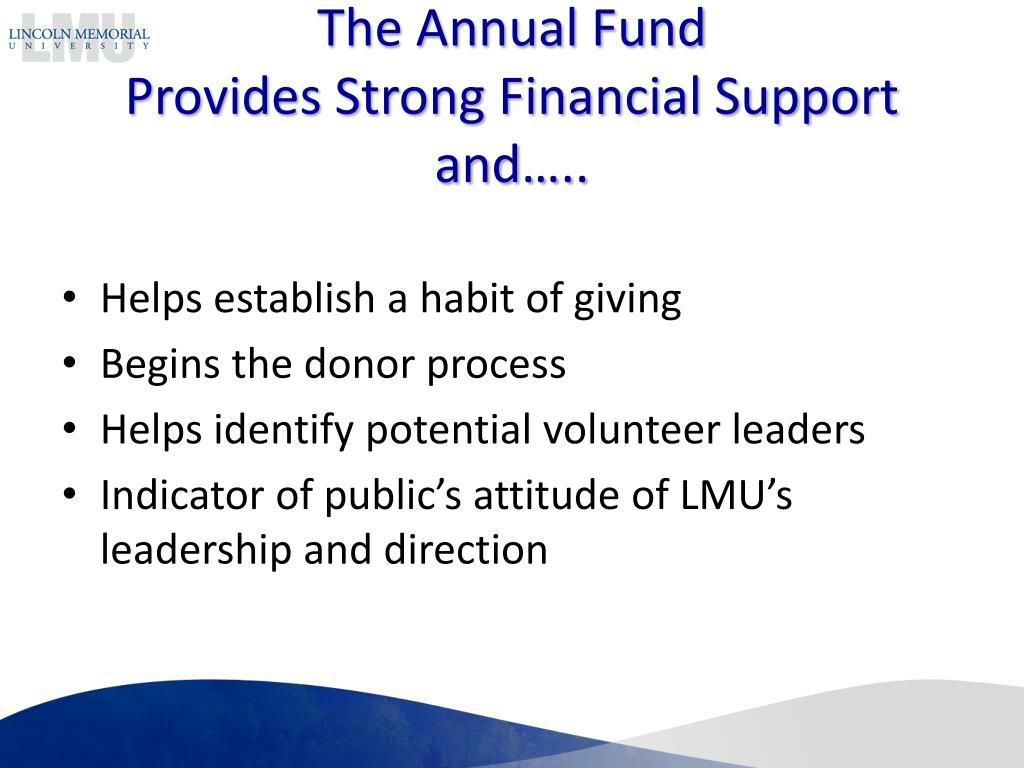 LMU
LINCOLN MEMORIAL
UNIVERSITY

The Annual Fund
Provides Strong Financial Support and…..

• Helps establish a habit of giving
• Begins the donor process
• Helps identify potential volunteer leaders
• Indicator of public’s attitude of LMU’s leadership and direction